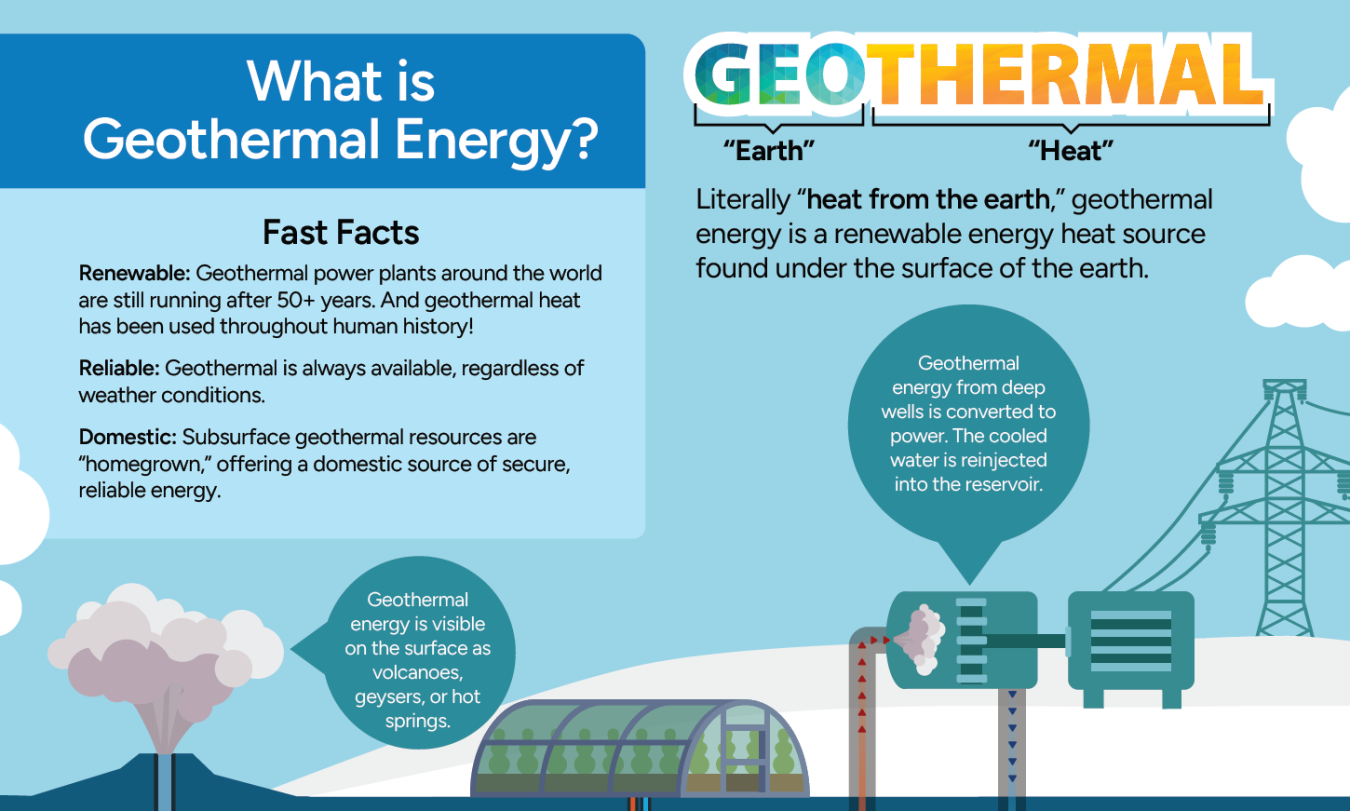 What is Geothermal Energy?

Fast Facts

Renewable: Geothermal power plants around the world are still running after 50+ years. And geothermal heat has been used throughout human history!

Reliable: Geothermal is always available, regardless of weather conditions.

Domestic: Subsurface geothermal resources are "homegrown," offering a domestic source of secure, reliable energy.

GEOTHERMAL

"Earth" "Heat"

Literally "heat from the earth," geothermal energy is a renewable energy heat source found under the surface of the earth.

Geothermal energy from deep wells is converted to power. The cooled water is reinjected into the reservoir.

Geothermal energy is visible on the surface as volcanoes, geysers, or hot springs.